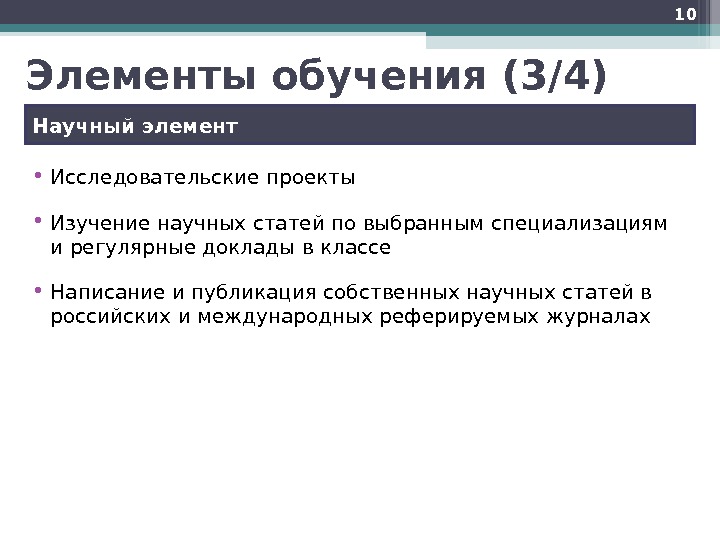 10

Элементы обучения (3/4)

Научный элемент

• Исследовательские проекты

• Изучение научных статей по выбранным специализациям и регулярные доклады в классе

• Написание и публикация собственных научных статей в российских и международных реферируемых журналах